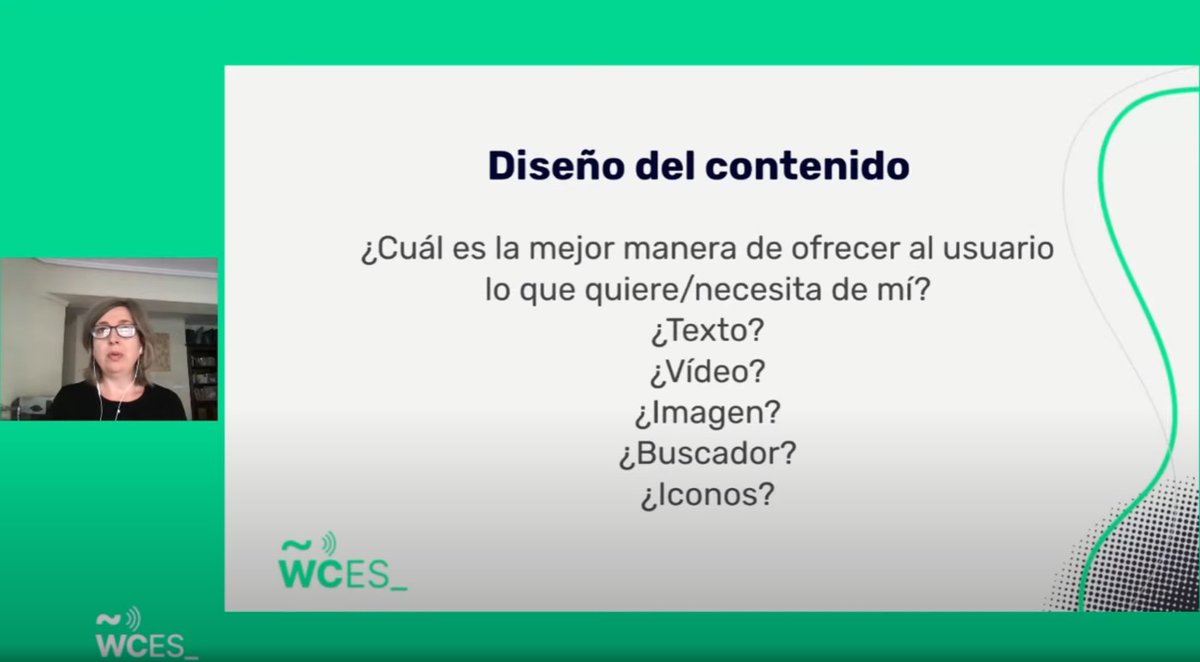 Diseño del contenido

¿Cuál es la mejor manera de ofrecer al usuario lo que quiere/necesita de mí?
¿Texto?
¿Vídeo?
¿Imagen?
¿Buscador?
¿Iconos?

WCES_

WCES_